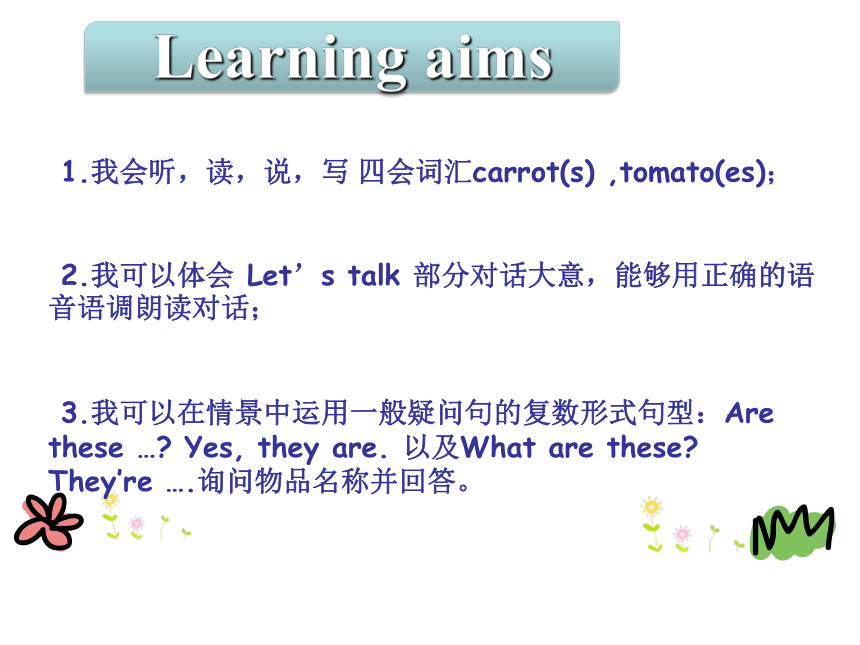 Learning aims

1.我会听，读，说，写 四会词汇carrot(s) ,tomato(es)；

2.我可以体会 Let’s talk 部分对话大意，能够用正确的语音语调朗读对话；

3.我可以在情景中运用一般疑问句的复数形式句型：Are these …? Yes, they are. 以及What are these? They’re ….询问物品名称并回答。